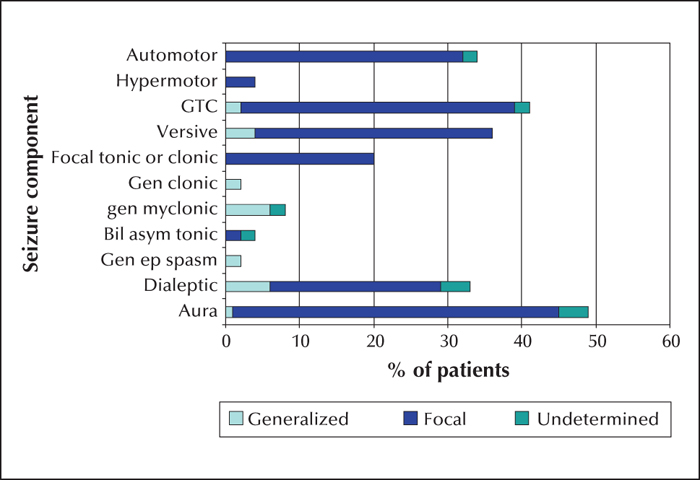 Seizure component

Automotor
Hypermotor
GTC
Versive
Focal tonic or clonic
Gen clonic
gen myclonic
Bil asym tonic
Gen ep spasm
Dialeptic
Aura

0 10 20 30 40 50 60

% of patients

Generalized Focal Undetermined